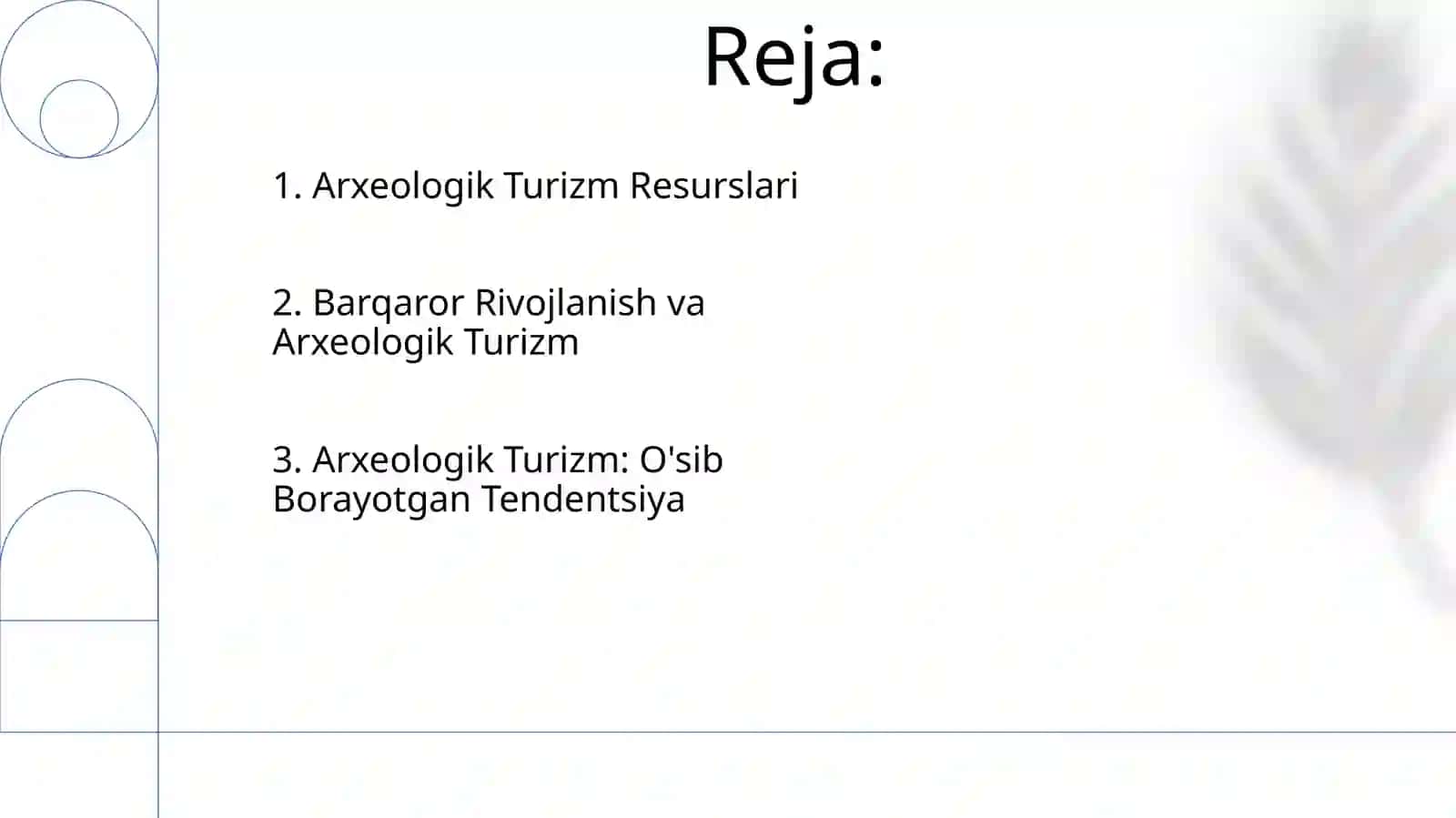 Reja:

1. Arxeologik Turizm Resurslari

2. Barqaror Rivojlanish va Arxeologik Turizm

3. Arxeologik Turizm: O'sib Borayotgan Tendentsiya